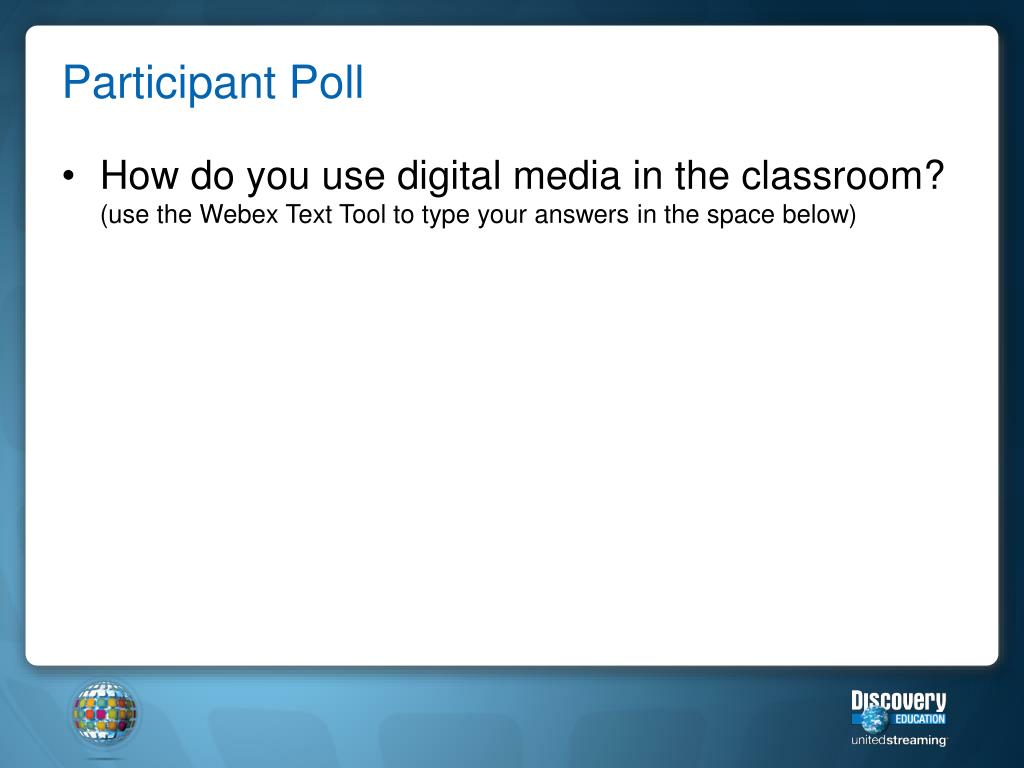 Participant Poll

• How do you use digital media in the classroom? (use the Webex Text Tool to type your answers in the space below)

Discovery EDUCATION
unitedstreaming